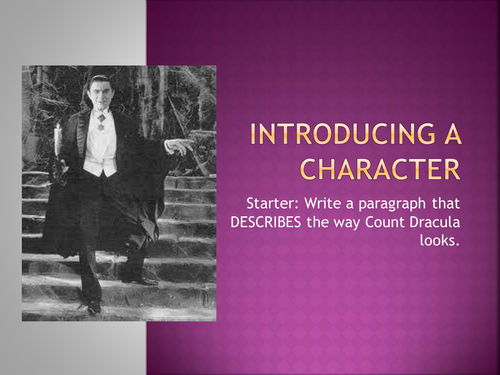 INTRODUCING A CHARACTER

Starter: Write a paragraph that DESCRIBES the way Count Dracula looks.